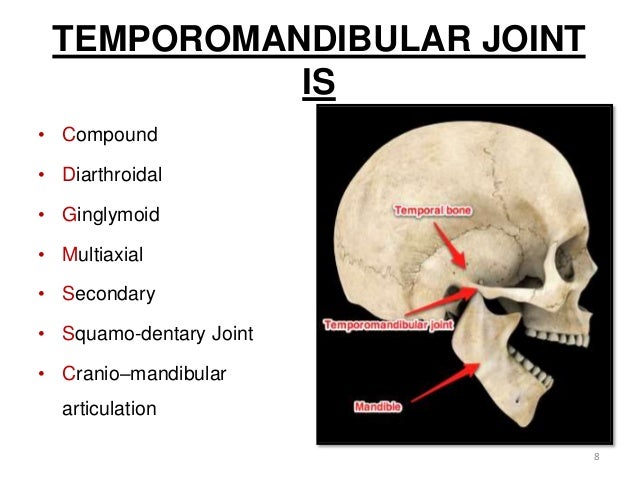 TEMPOROMANDIBULAR JOINT IS

• Compound
• Diarthroidal
• Ginglymoid
• Multiaxial
• Secondary
• Squamo-dentary Joint
• Cranio–mandibular articulation

Temporal bone

Temporomandibular joint

Mandible

8